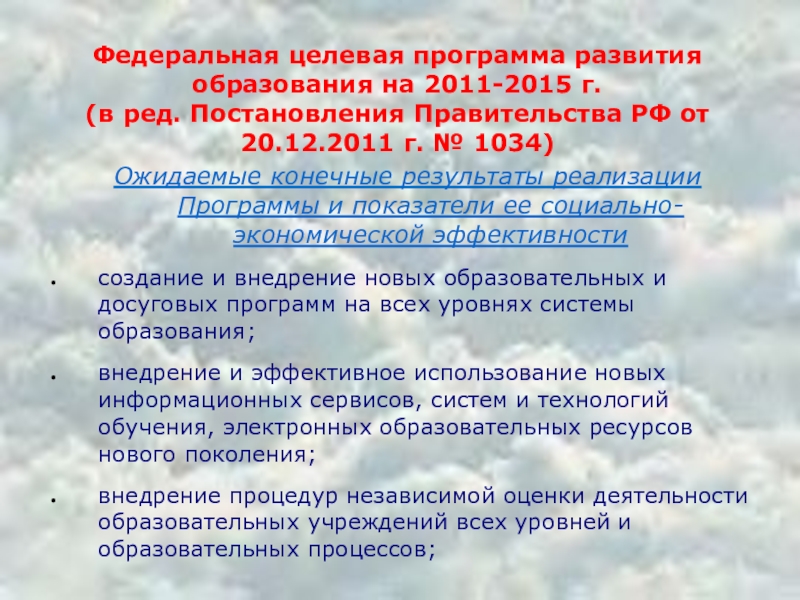 Федеральная целевая программа развития образования на 2011-2015 г.
(в ред. Постановления Правительства РФ от 20.12.2011 г. № 1034)

Ожидаемые конечные результаты реализации Программы и показатели ее социально-экономической эффективности

• создание и внедрение новых образовательных и досуговых программ на всех уровнях системы образования;

• внедрение и эффективное использование новых информационных сервисов, систем и технологий обучения, электронных образовательных ресурсов нового поколения;

• внедрение процедур независимой оценки деятельности образовательных учреждений всех уровней и образовательных процессов;